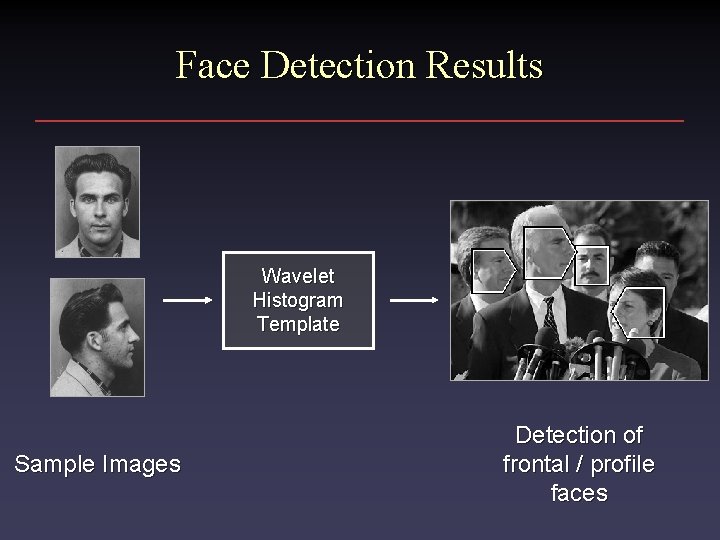 Face Detection Results

Wavelet Histogram Template

Sample Images

Detection of frontal / profile faces